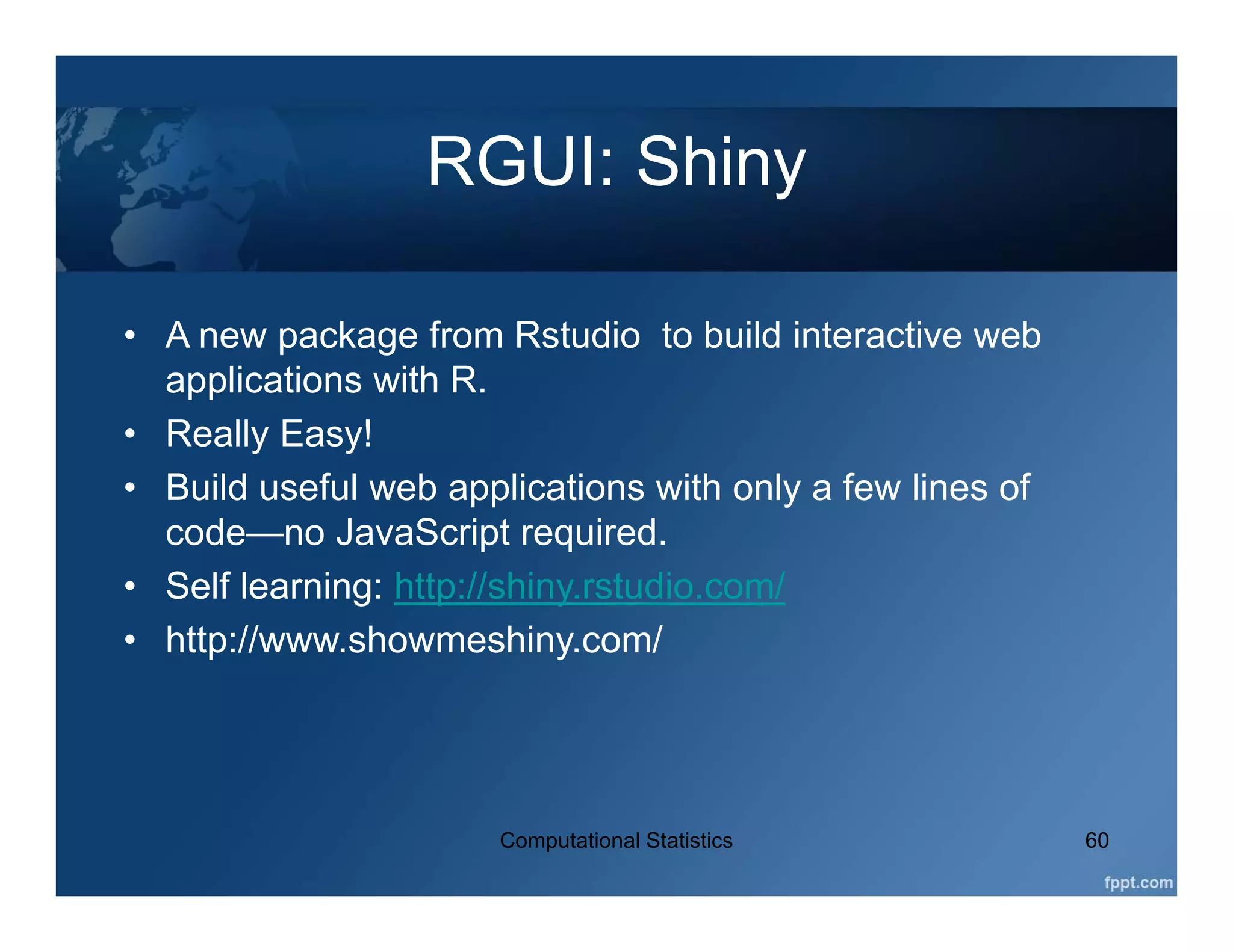 RGUI: Shiny

• A new package from Rstudio  to build interactive web applications with R.
• Really Easy!
• Build useful web applications with only a few lines of code—no JavaScript required.
• Self learning: http://shiny.rstudio.com/
• http://www.showmeshiny.com/

Computational Statistics

60

fppt.com